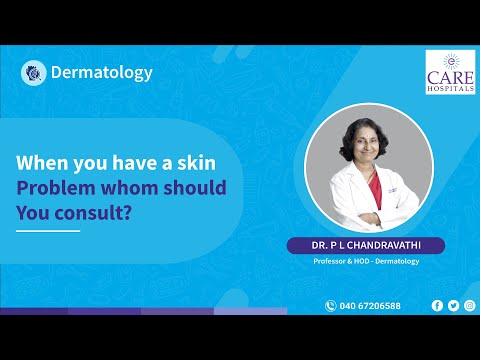 Dermatology

CARE HOSPITALS

When you have a skin Problem whom should You consult?

DR. P L CHANDRAVATHI

Professor & HOD - Dermatology

040 67206588